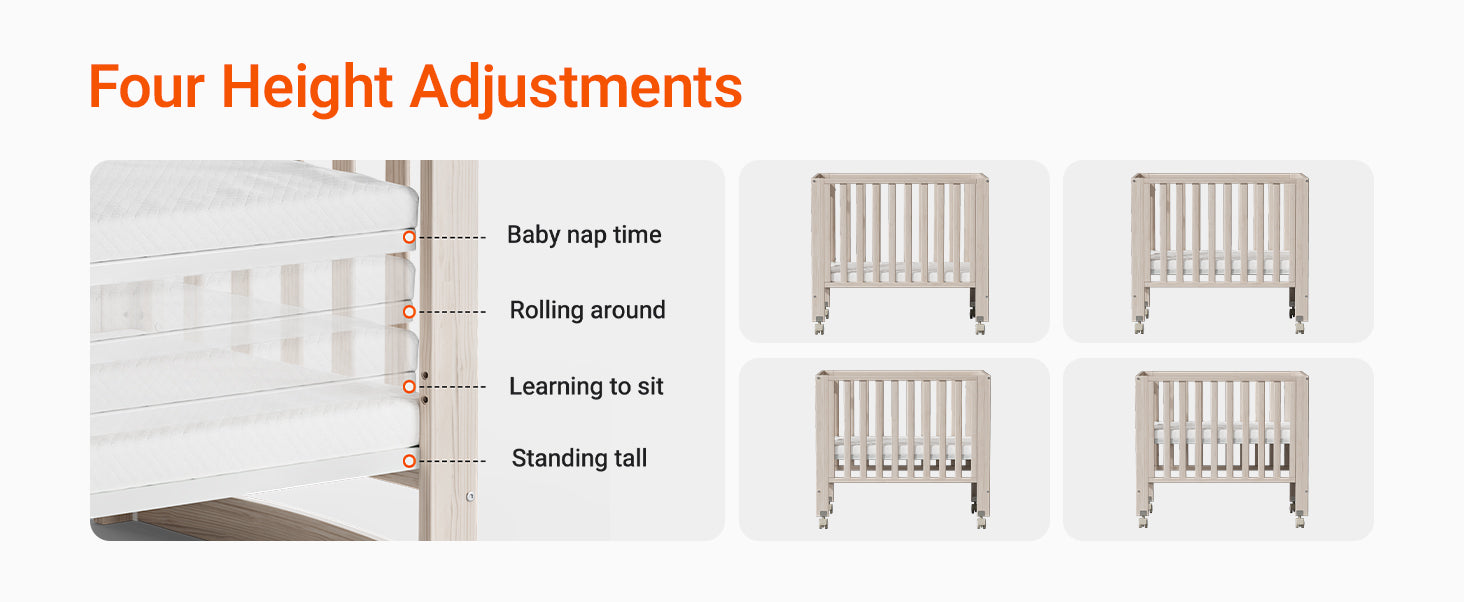 Four Height Adjustments

Baby nap time

Rolling around

Learning to sit

Standing tall